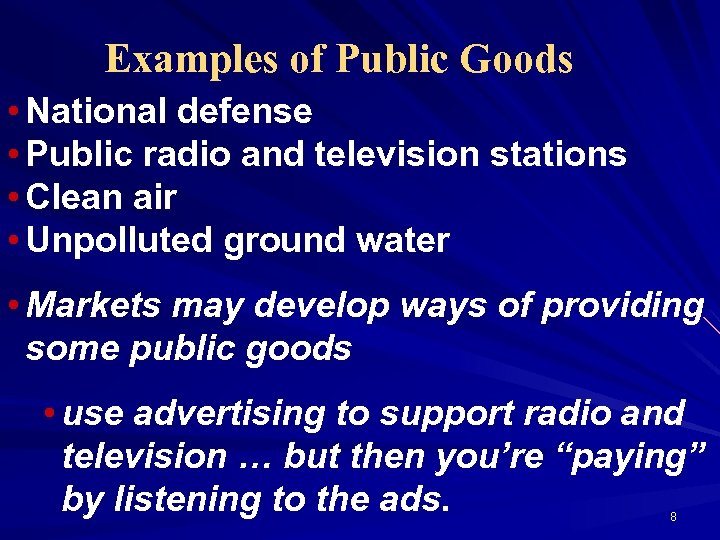 Examples of Public Goods

• National defense
• Public radio and television stations
• Clean air
• Unpolluted ground water

• Markets may develop ways of providing some public goods

• use advertising to support radio and television … but then you’re “paying” by listening to the ads.

8